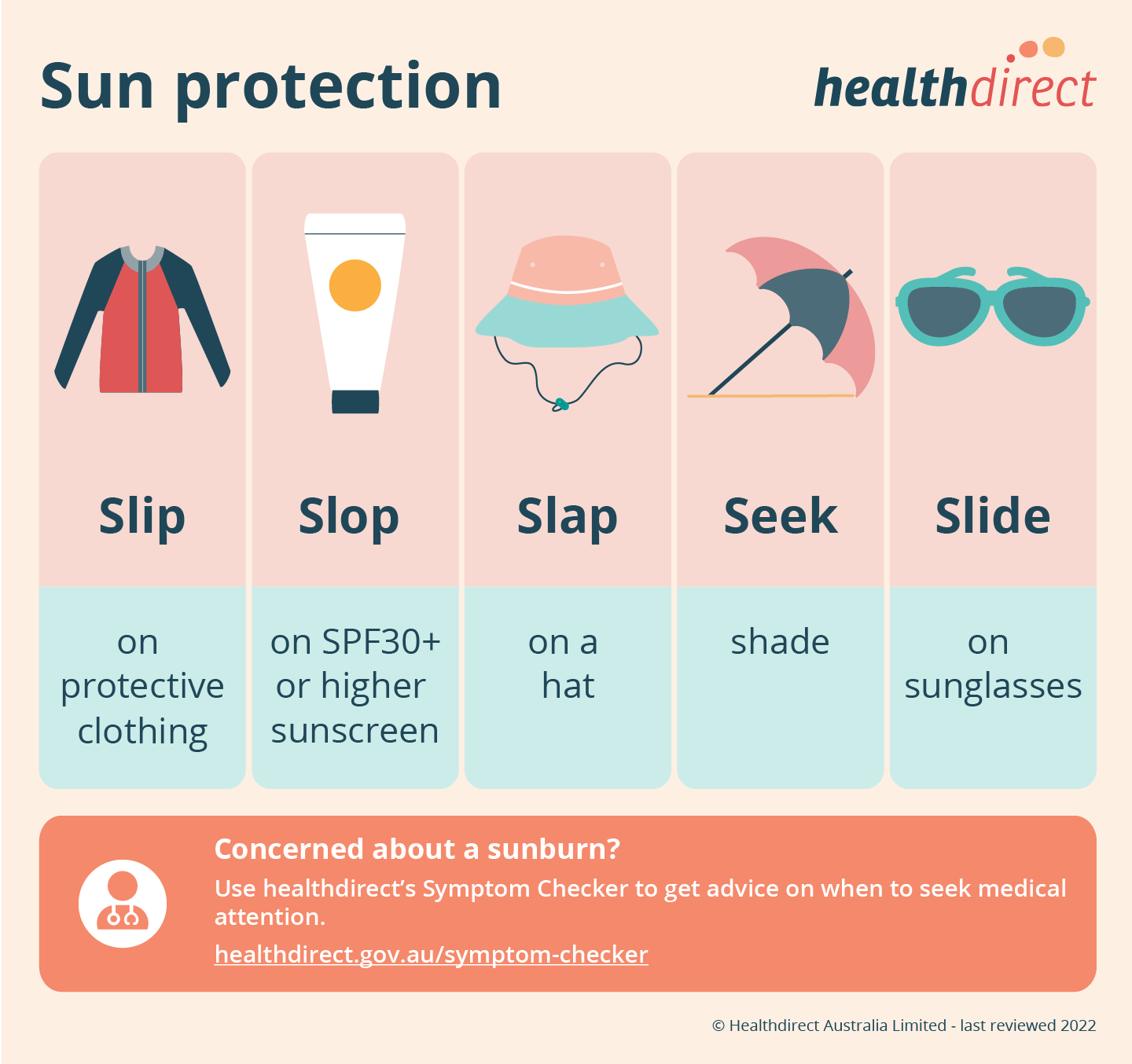 Sun protection

healthdirect

Slip

on protective clothing

Slop

on SPF30+ or higher sunscreen

Slap

on a hat

Seek

shade

Slide

on sunglasses

Concerned about a sunburn?

Use healthdirect's Symptom Checker to get advice on when to seek medical attention.

healthdirect.gov.au/symptom-checker

© Healthdirect Australia Limited - last reviewed 2022